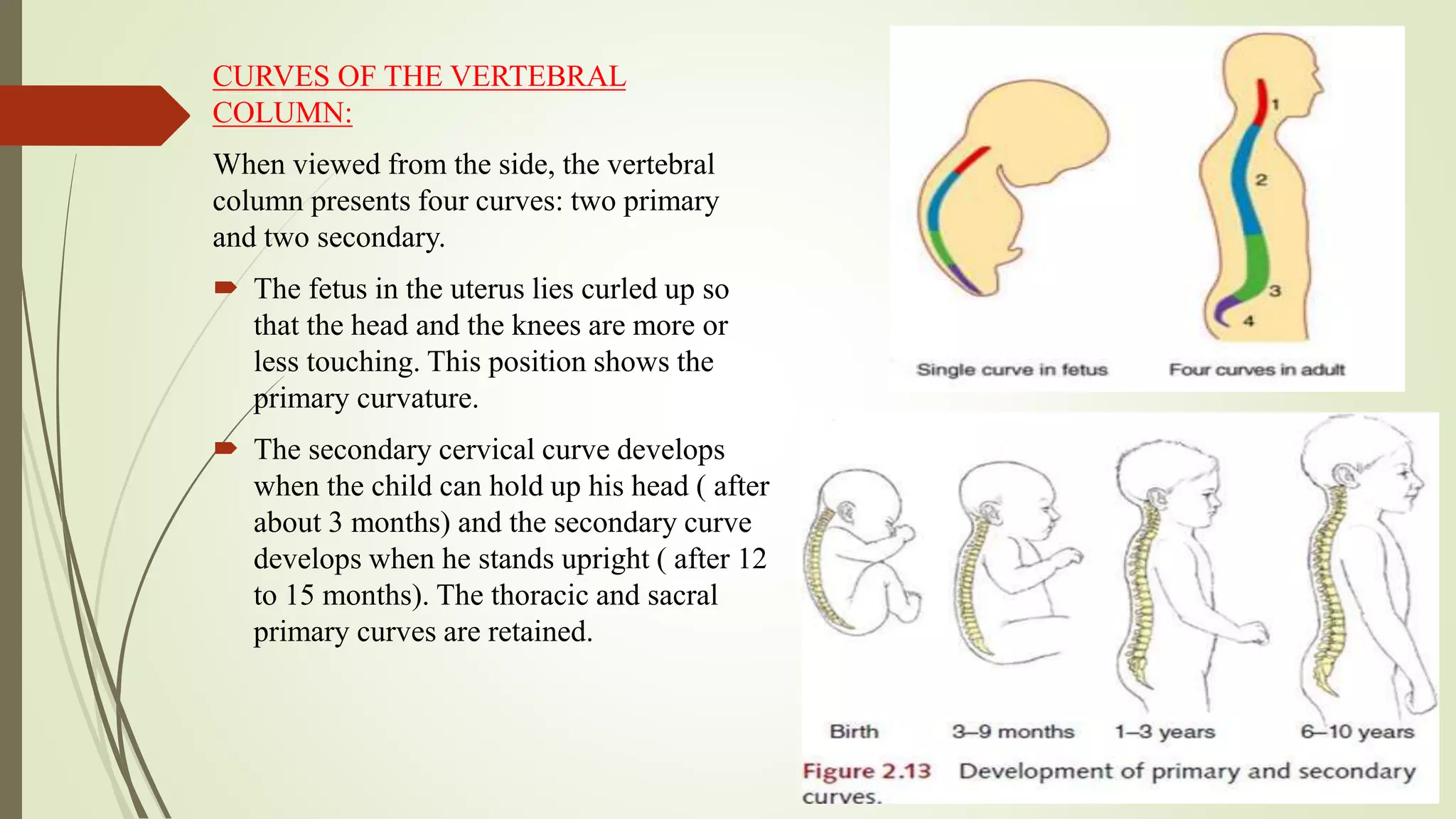 CURVES OF THE VERTEBRAL COLUMN:

When viewed from the side, the vertebral column presents four curves: two primary and two secondary.

The fetus in the uterus lies curled up so that the head and the knees are more or less touching. This position shows the primary curvature.

The secondary cervical curve develops when the child can hold up his head ( after about 3 months) and the secondary curve develops when he stands upright ( after 12 to 15 months). The thoracic and sacral primary curves are retained.

1
2
3
4
Single curve in fetus
Four curves in adult

Birth
3–9 months
1–3 years
6–10 years
Figure 2.13 Development of primary and secondary curves.